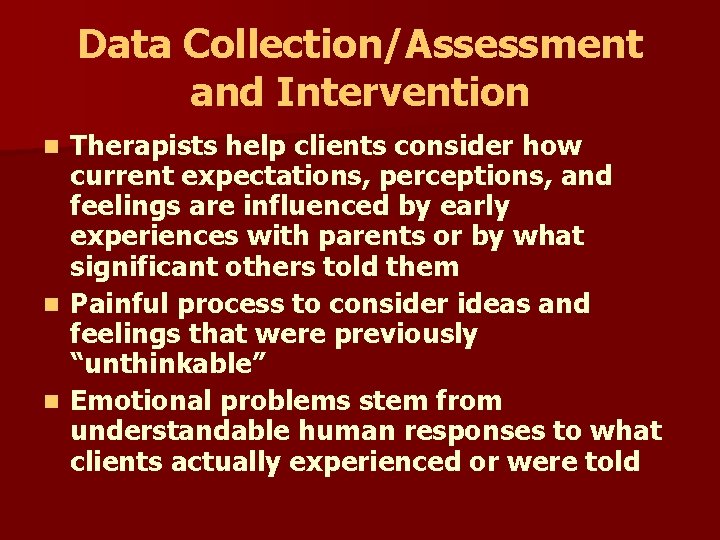 Data Collection/Assessment and Intervention

- Therapists help clients consider how current expectations, perceptions, and feelings are influenced by early experiences with parents or by what significant others told them
- Painful process to consider ideas and feelings that were previously “unthinkable”
- Emotional problems stem from understandable human responses to what clients actually experienced or were told